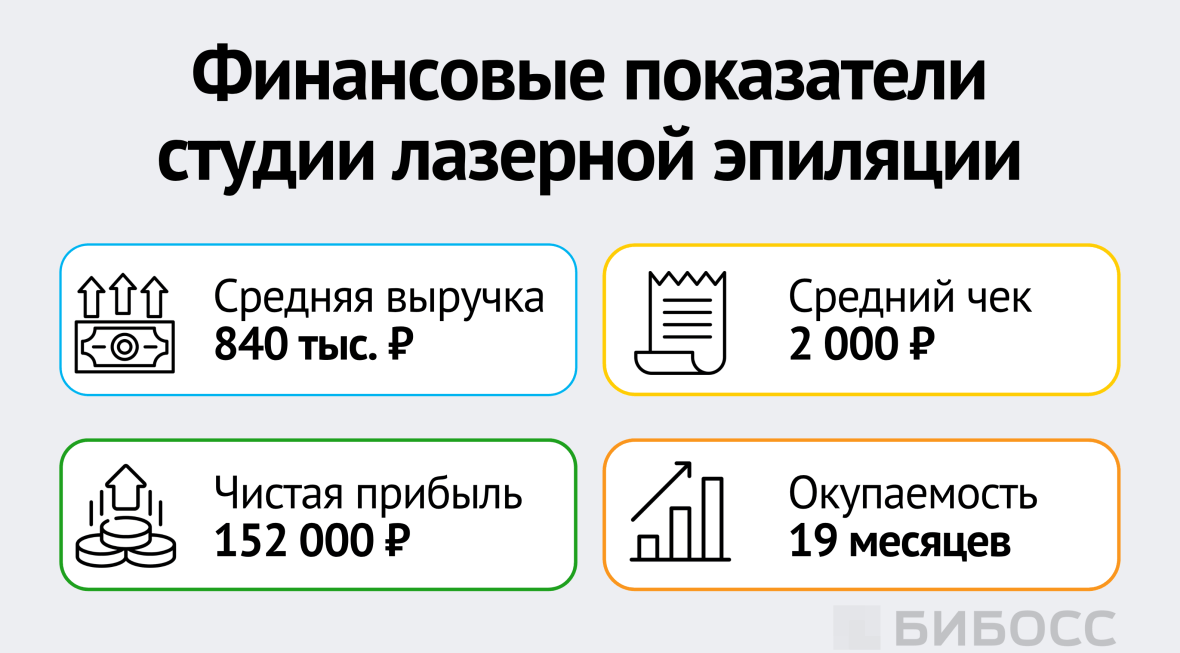 Финансовые показатели студии лазерной эпиляции

Средняя выручка
840 тыс. ₽

Средний чек
2 000 ₽

Чистая прибыль
152 000 ₽

Окупаемость
19 месяцев

БИБОСС